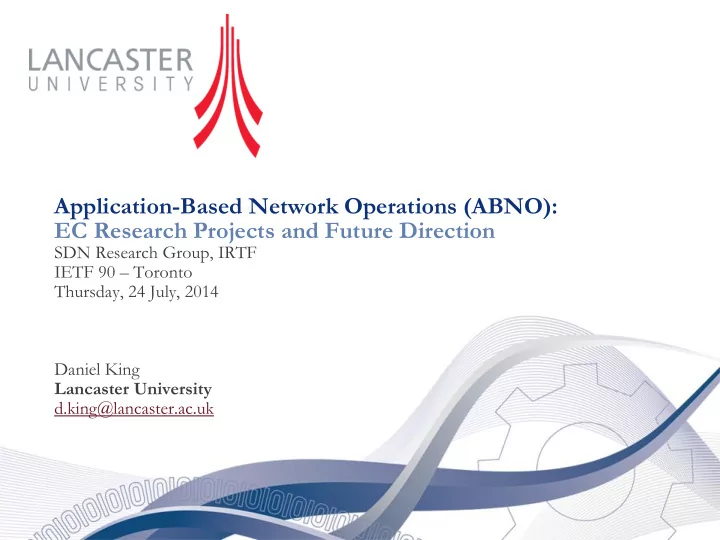 LANCASTER
UNIVERSITY

Application-Based Network Operations (ABNO):
EC Research Projects and Future Direction
SDN Research Group, IRTF
IETF 90 – Toronto
Thursday, 24 July, 2014

Daniel King
Lancaster University
d.king@lancaster.ac.uk